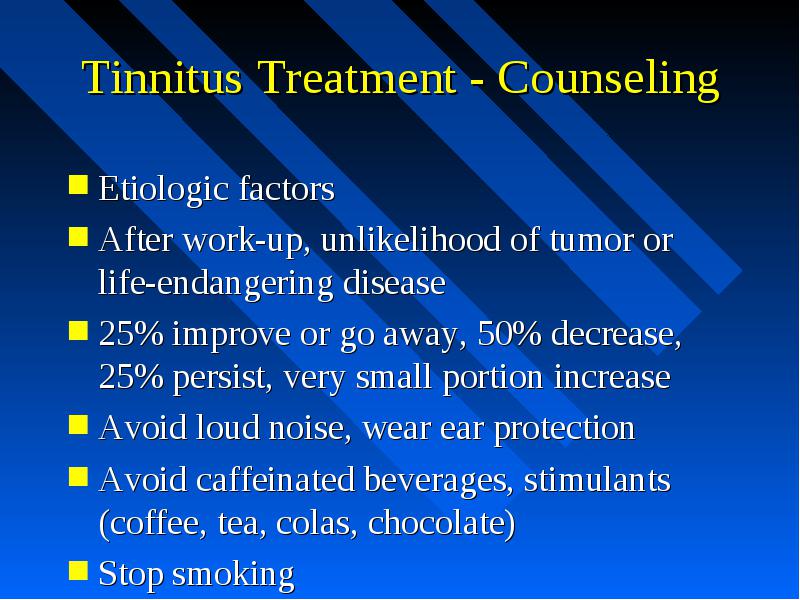 Tinnitus Treatment - Counseling

- Etiologic factors
- After work-up, unlikelihood of tumor or life-endangering disease
- 25% improve or go away, 50% decrease, 25% persist, very small portion increase
- Avoid loud noise, wear ear protection
- Avoid caffeinated beverages, stimulants (coffee, tea, colas, chocolate)
- Stop smoking